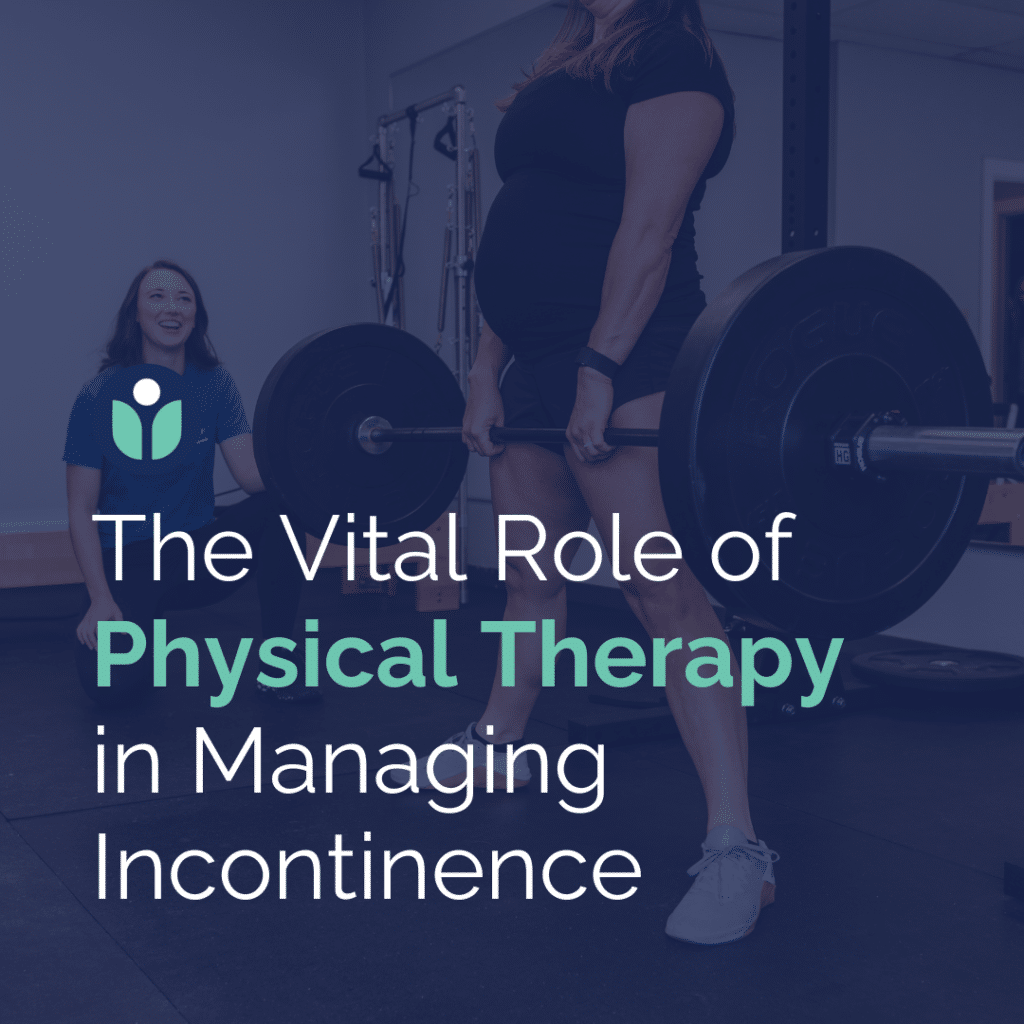 The Vital Role of
Physical Therapy
in Managing
Incontinence